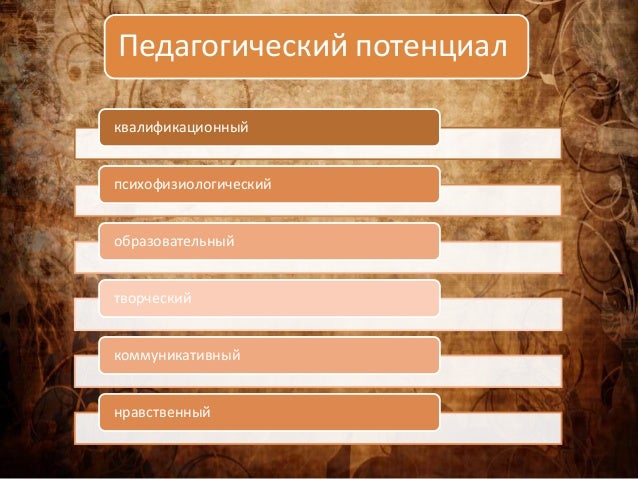 Педагогический потенциал

квалификационный

психофизиологический

образовательный

творческий

коммуникативный

нравственный